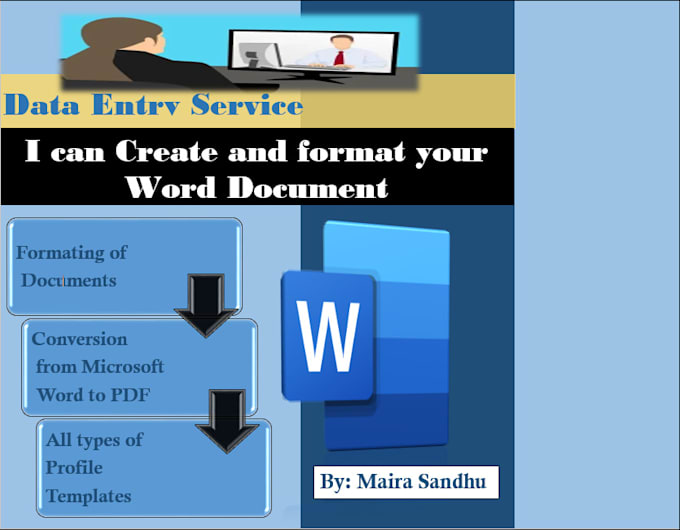 Data Entry Service

I can Create and format your Word Document

Formating of Documents

Conversion from Microsoft Word to PDF

All types of Profile Templates

W

By: Maira Sandhu